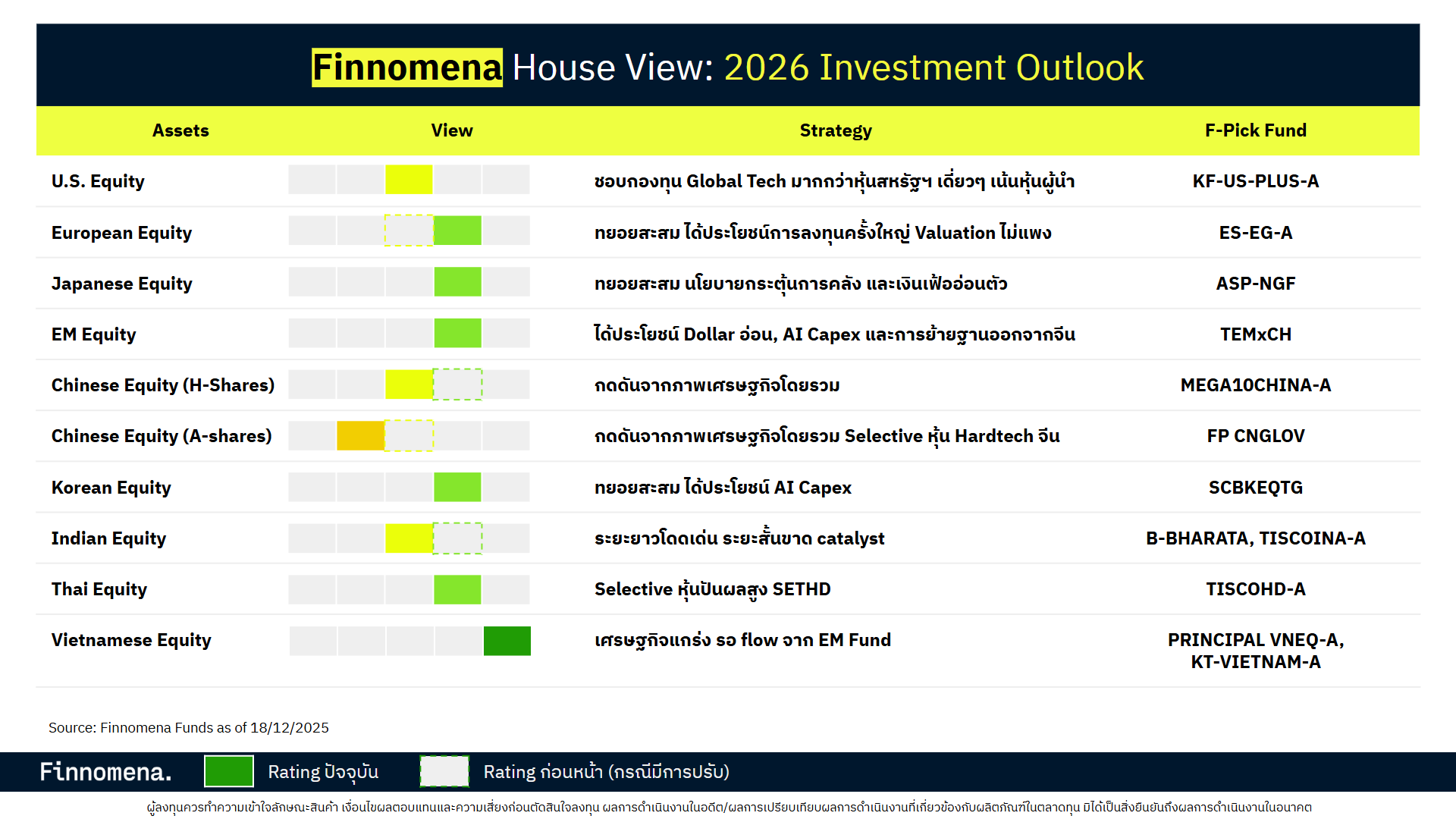 Finnomena House View: 2026 Investment Outlook

| Assets | View | Strategy | F-Pick Fund |
|---|---|---|---|
| U.S. Equity | | ชอบกองทุน Global Tech มากกว่าหุ้นสหรัฐฯ เดี่ยวๆ เน้นหุ้นผู้นำ | KF-US-PLUS-A |
| European Equity | | ทยอยสะสม ได้ประโยชน์การลงทุนครั้งใหญ่ Valuation ไม่แพง | ES-EG-A |
| Japanese Equity | | ทยอยสะสม นโยบายกระตุ้นการคลัง และเงินเฟ้ออ่อนตัว | ASP-NGF |
| EM Equity | | ได้ประโยชน์ Dollar อ่อน, AI Capex และการย้ายฐานออกจากจีน | TEMxCH |
| Chinese Equity (H-Shares) | | กดดันจากภาพเศรษฐกิจโดยรวม | MEGA10CHINA-A |
| Chinese Equity (A-shares) | | กดดันจากภาพเศรษฐกิจโดยรวม Selective หุ้น Hardtech จีน | FP CNGLOV |
| Korean Equity | | ทยอยสะสม ได้ประโยชน์ AI Capex | SCBKEQTG |
| Indian Equity | | ระยะยาวโดดเด่น ระยะสั้นขาด catalyst | B-BHARATA, TISCOINA-A |
| Thai Equity | | Selective หุ้นปันผลสูง SETHD | TISCOHD-A |
| Vietnamese Equity | | เศรษฐกิจแกร่ง รอ flow จาก EM Fund | PRINCIPAL VNEQ-A, KT-VIETNAM-A |

Source: Finnomena Funds as of 18/12/2025

Finnomena. Rating ปัจจุบัน Rating ก่อนหน้า (กรณีมีการปรับ)

ผู้ลงทุนควรทำความเข้าใจลักษณะสินค้า เงื่อนไขผลตอบแทนและความเสี่ยงก่อนตัดสินใจลงทุน ผลการดำเนินงานในอดีต/ผลการเปรียบเทียบผลการดำเนินงานที่เกี่ยวข้องกับผลิตภัณฑ์ในตลาดทุน มิได้เป็นสิ่งยืนยันถึงผลการดำเนินงานในอนาคต